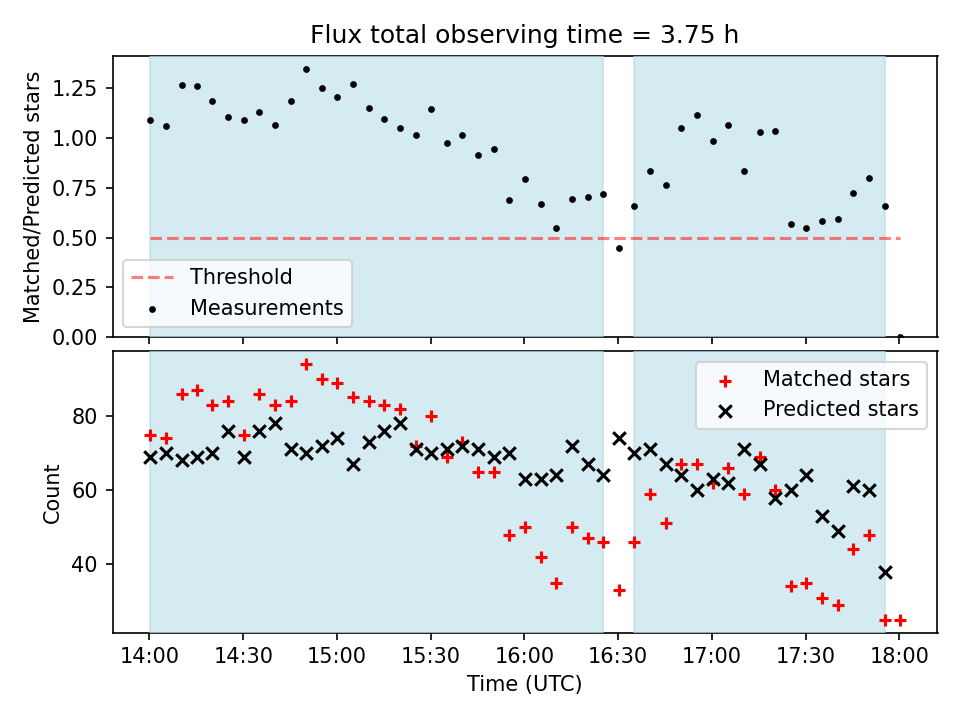 Flux total observing time = 3.75 h

Matched/Predicted stars

1.25
1.00
0.75
0.50
0.25
0.00

Threshold
Measurements

Count

80
60
40

Matched stars
Predicted stars

14:00
14:30
15:00
15:30
16:00
16:30
17:00
17:30
18:00

Time (UTC)